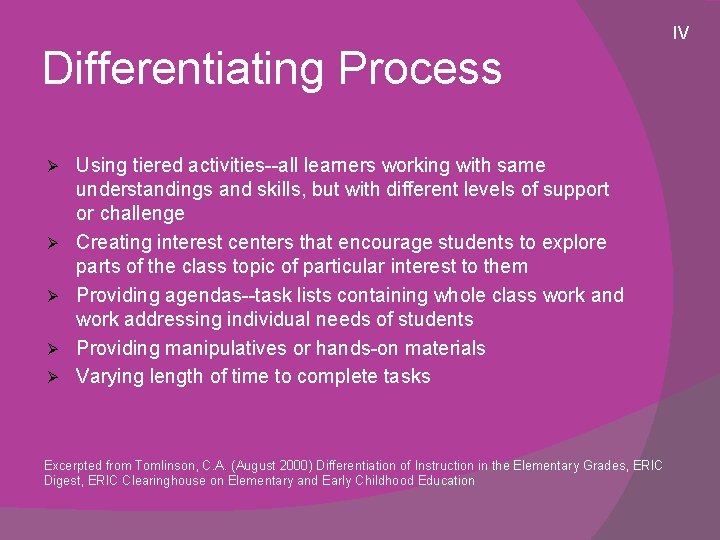 IV

Differentiating Process

➢ Using tiered activities--all learners working with same understandings and skills, but with different levels of support or challenge
➢ Creating interest centers that encourage students to explore parts of the class topic of particular interest to them
➢ Providing agendas--task lists containing whole class work and work addressing individual needs of students
➢ Providing manipulatives or hands-on materials
➢ Varying length of time to complete tasks

Excerpted from Tomlinson, C.A. (August 2000) Differentiation of Instruction in the Elementary Grades, ERIC Digest, ERIC Clearinghouse on Elementary and Early Childhood Education